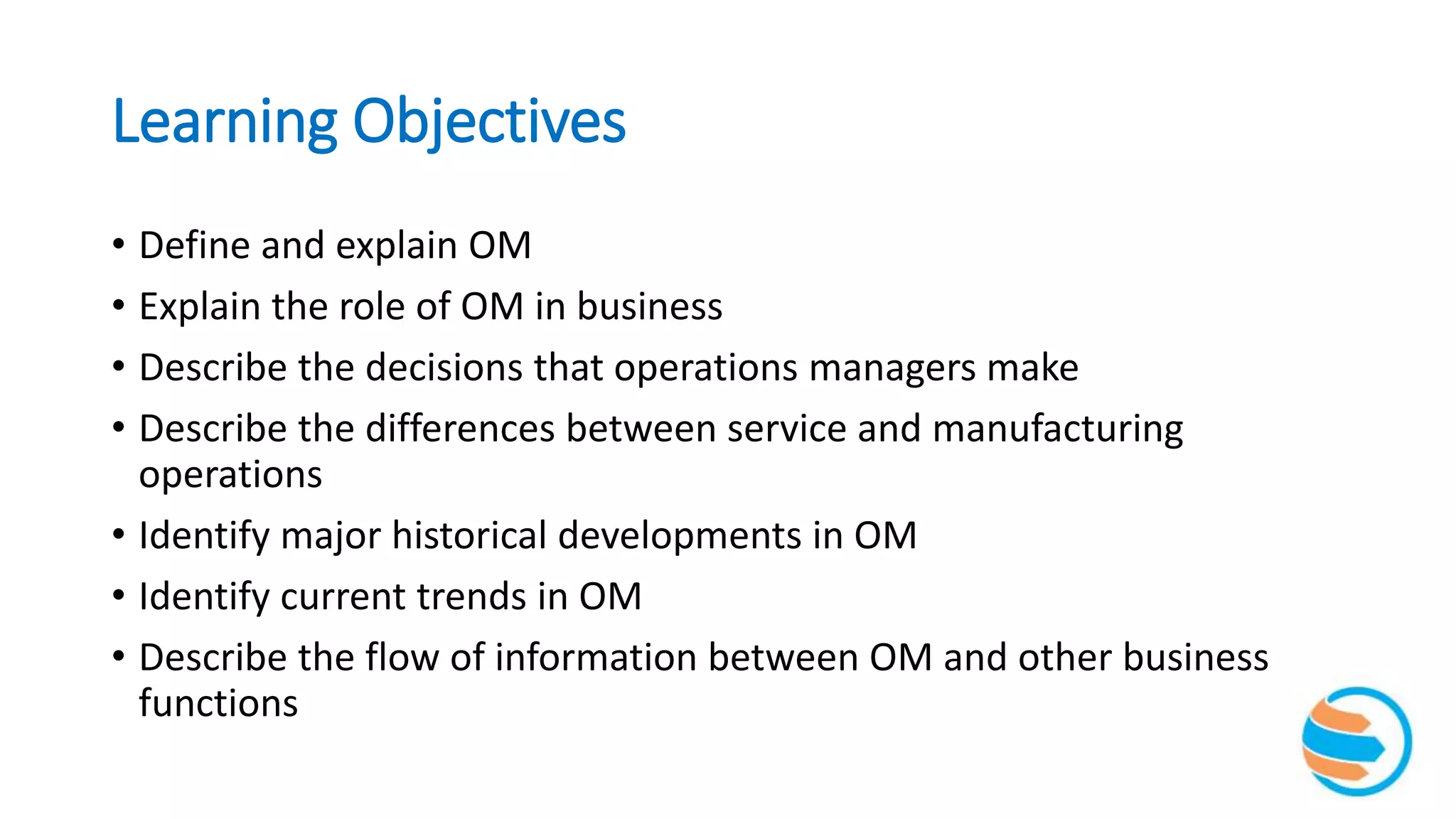 Learning Objectives

• Define and explain OM
• Explain the role of OM in business
• Describe the decisions that operations managers make
• Describe the differences between service and manufacturing operations
• Identify major historical developments in OM
• Identify current trends in OM
• Describe the flow of information between OM and other business functions